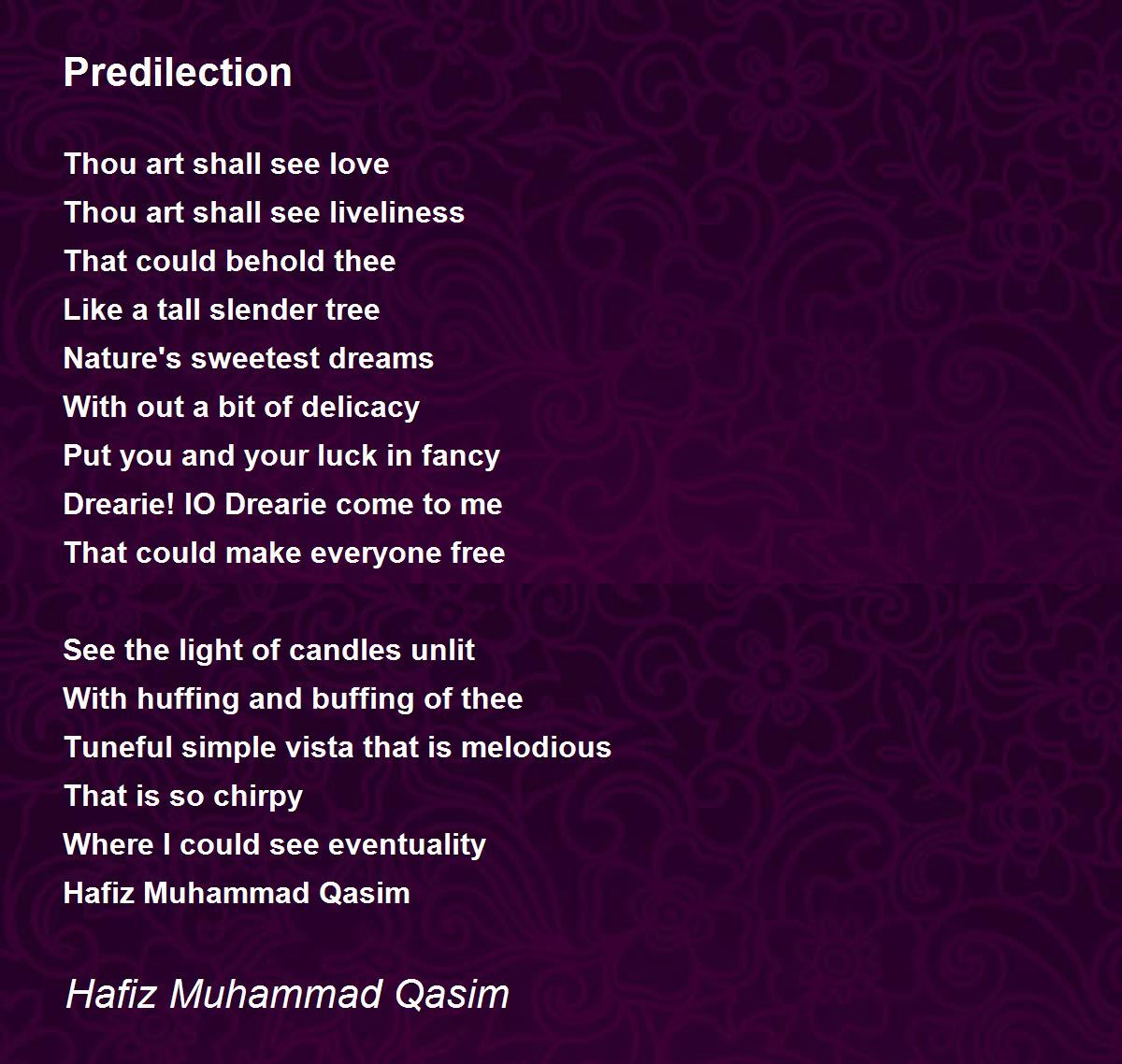 Predilection

Thou art shall see love
Thou art shall see liveliness
That could behold thee
Like a tall slender tree
Nature's sweetest dreams
With out a bit of delicacy
Put you and your luck in fancy
Drearie! IO Drearie come to me
That could make everyone free

See the light of candles unlit
With huffing and buffing of thee
Tuneful simple vista that is melodious
That is so chirpy
Where I could see eventuality
Hafiz Muhammad Qasim

Hafiz Muhammad Qasim